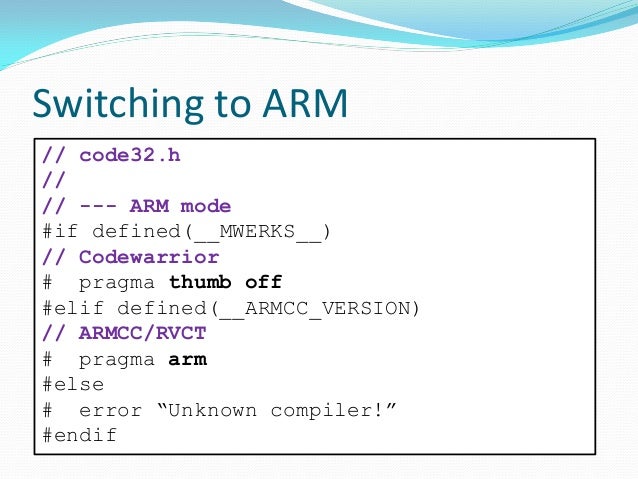 Switching to ARM

// code32.h
//
// --- ARM mode
#if defined(__MWERKS__)
// Codewarrior
#  pragma thumb off
#elif defined(__ARMCC_VERSION)
// ARMCC/RVCT
#  pragma arm
#else
#  error “Unknown compiler!”
#endif